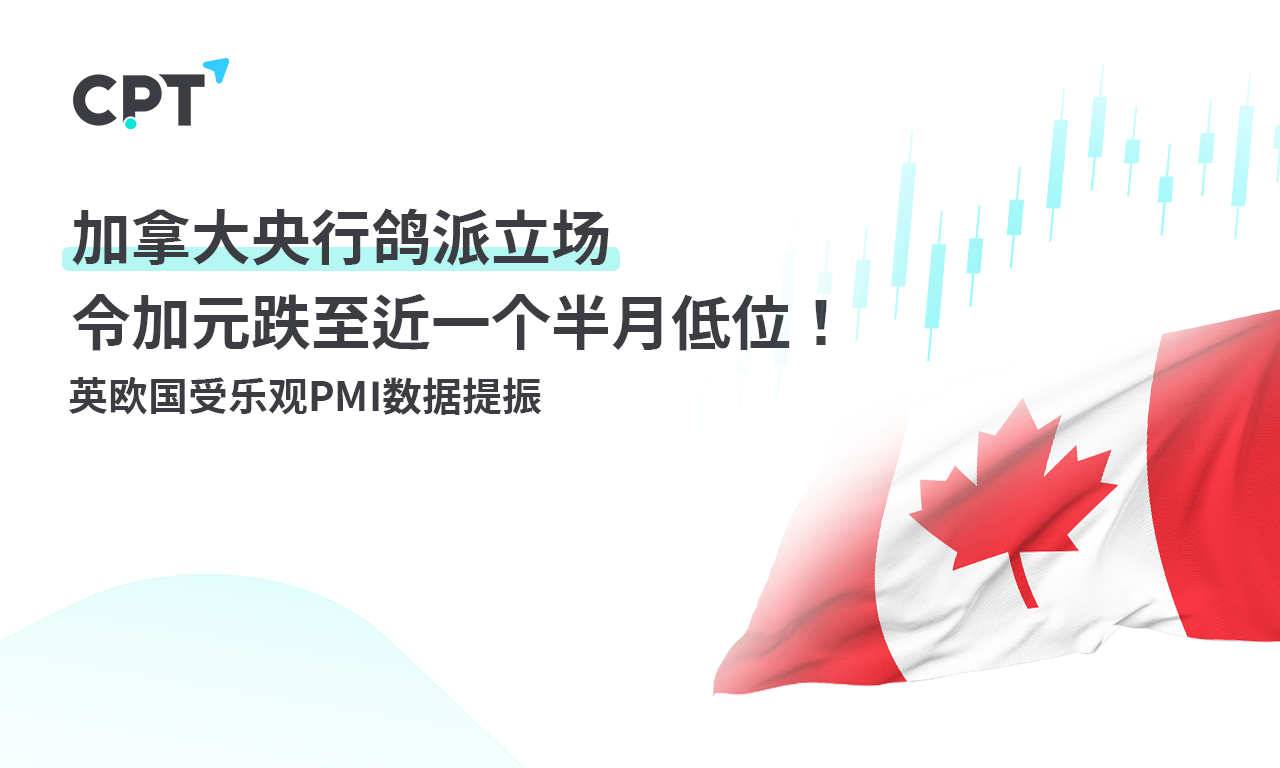 CPT

加拿大央行鸽派立场
令加元跌至近一个半月低位！
英欧国受乐观PMI数据提振